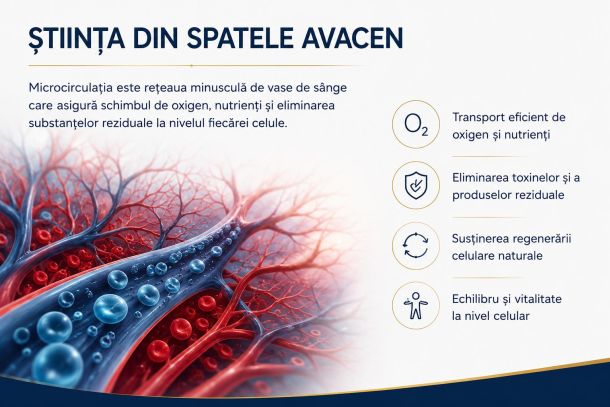 ȘTIINȚA DIN SPATELE AVACEN

Microcirculația este rețeaua minusculă de vase de sânge care asigură schimbul de oxigen, nutrienți și eliminarea substanțelor reziduale la nivelul fiecărei celule.

$O_2$

Transport eficient de oxigen și nutrienți

Eliminarea toxinelor și a produselor reziduale

Susținerea regenerării celulare naturale

Echilibru și vitalitate la nivel celular